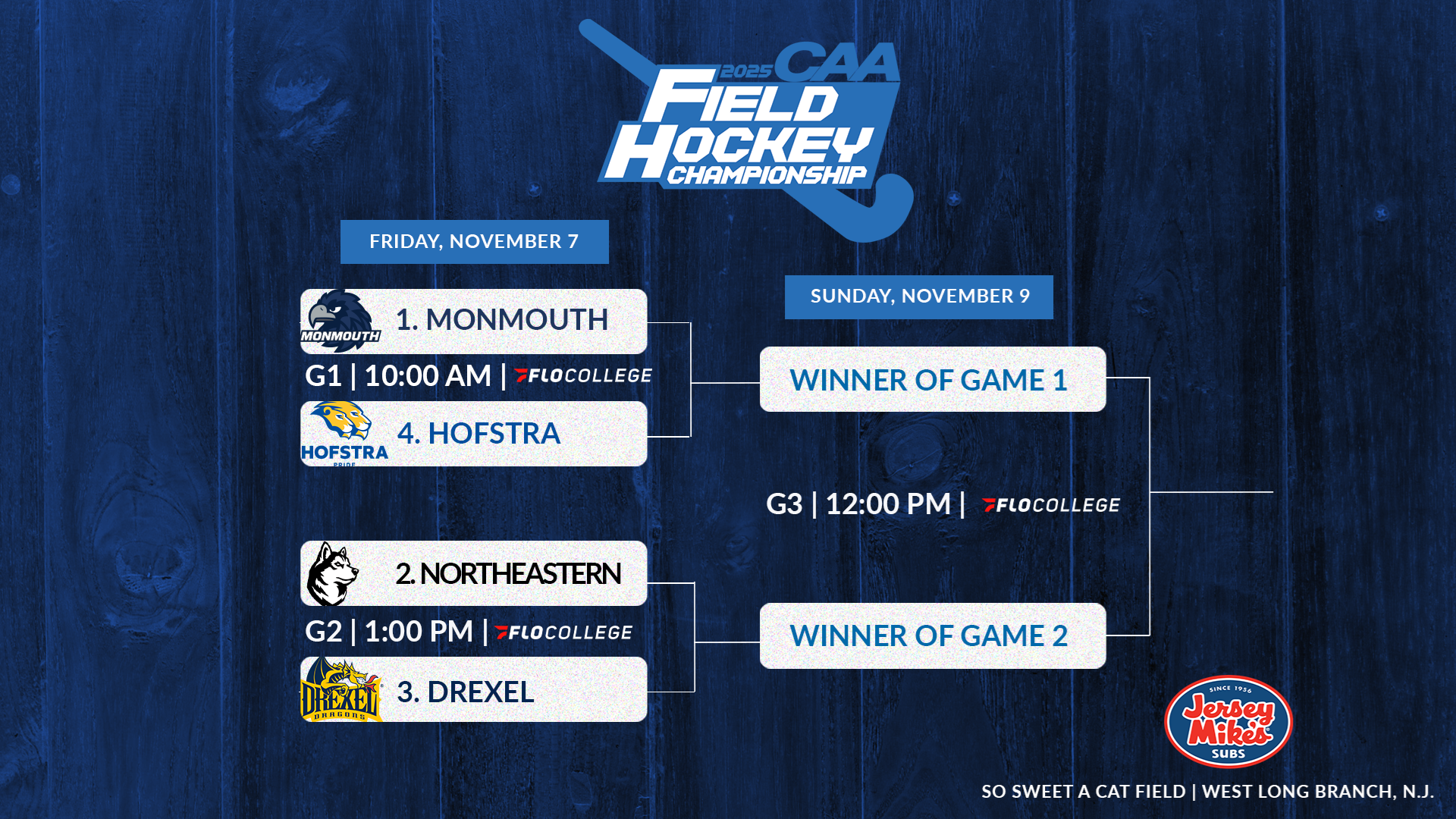 2025 CAA FIELD HOCKEY CHAMPIONSHIP

FRIDAY, NOVEMBER 7

MONMOUTH 1. MONMOUTH

G1 | 10:00 AM | FLOCOLLEGE

HOFSTRA PRIDE 4. HOFSTRA

2. NORTHEASTERN

G2 | 1:00 PM | FLOCOLLEGE

DREXEL DRAGONS 3. DREXEL

SUNDAY, NOVEMBER 9

WINNER OF GAME 1

G3 | 12:00 PM | FLOCOLLEGE

WINNER OF GAME 2

SINCE 1956 Jersey Mike's SUBS

SO SWEET A CAT FIELD | WEST LONG BRANCH, N.J.